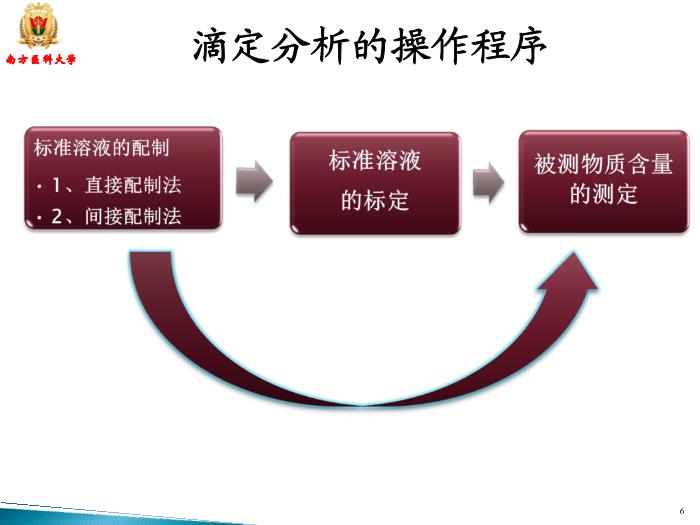 南方医科大学

滴定分析的操作程序

标准溶液的配制
• 1、直接配制法
• 2、间接配制法

标准溶液的标定

被测物质含量的测定

6